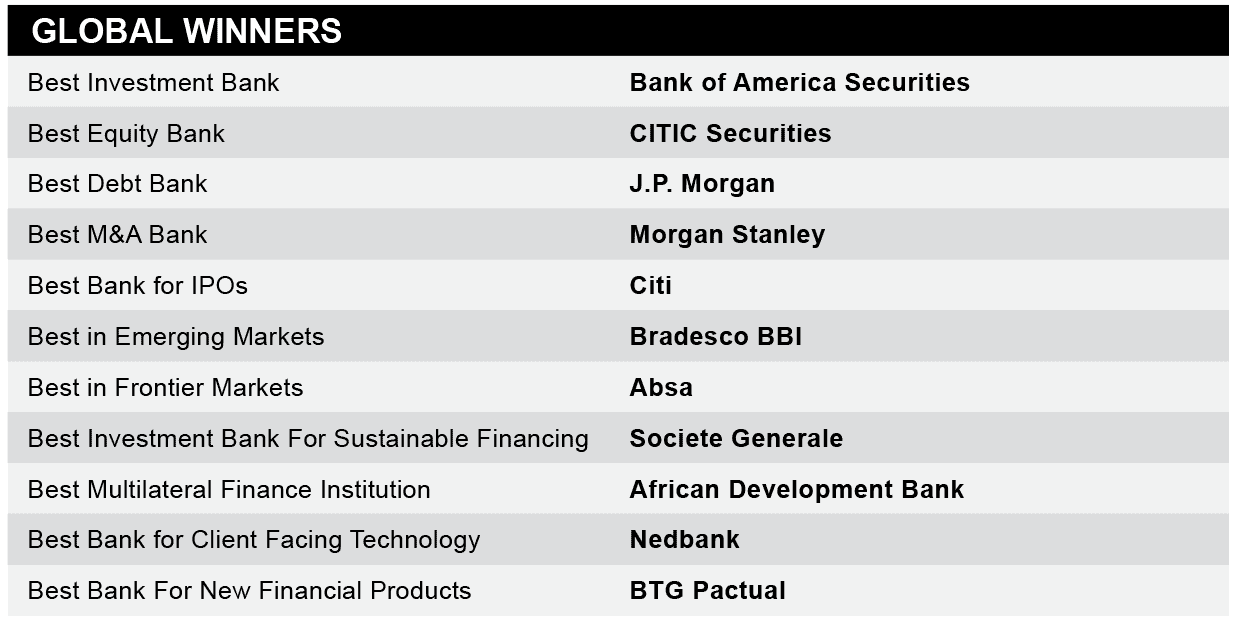 | GLOBAL WINNERS | |
|---|---|
| Best Investment Bank | Bank of America Securities |
| Best Equity Bank | CITIC Securities |
| Best Debt Bank | J.P. Morgan |
| Best M&A Bank | Morgan Stanley |
| Best Bank for IPOs | Citi |
| Best in Emerging Markets | Bradesco BBI |
| Best in Frontier Markets | Absa |
| Best Investment Bank For Sustainable Financing | Societe Generale |
| Best Multilateral Finance Institution | African Development Bank |
| Best Bank for Client Facing Technology | Nedbank |
| Best Bank For New Financial Products | BTG Pactual |